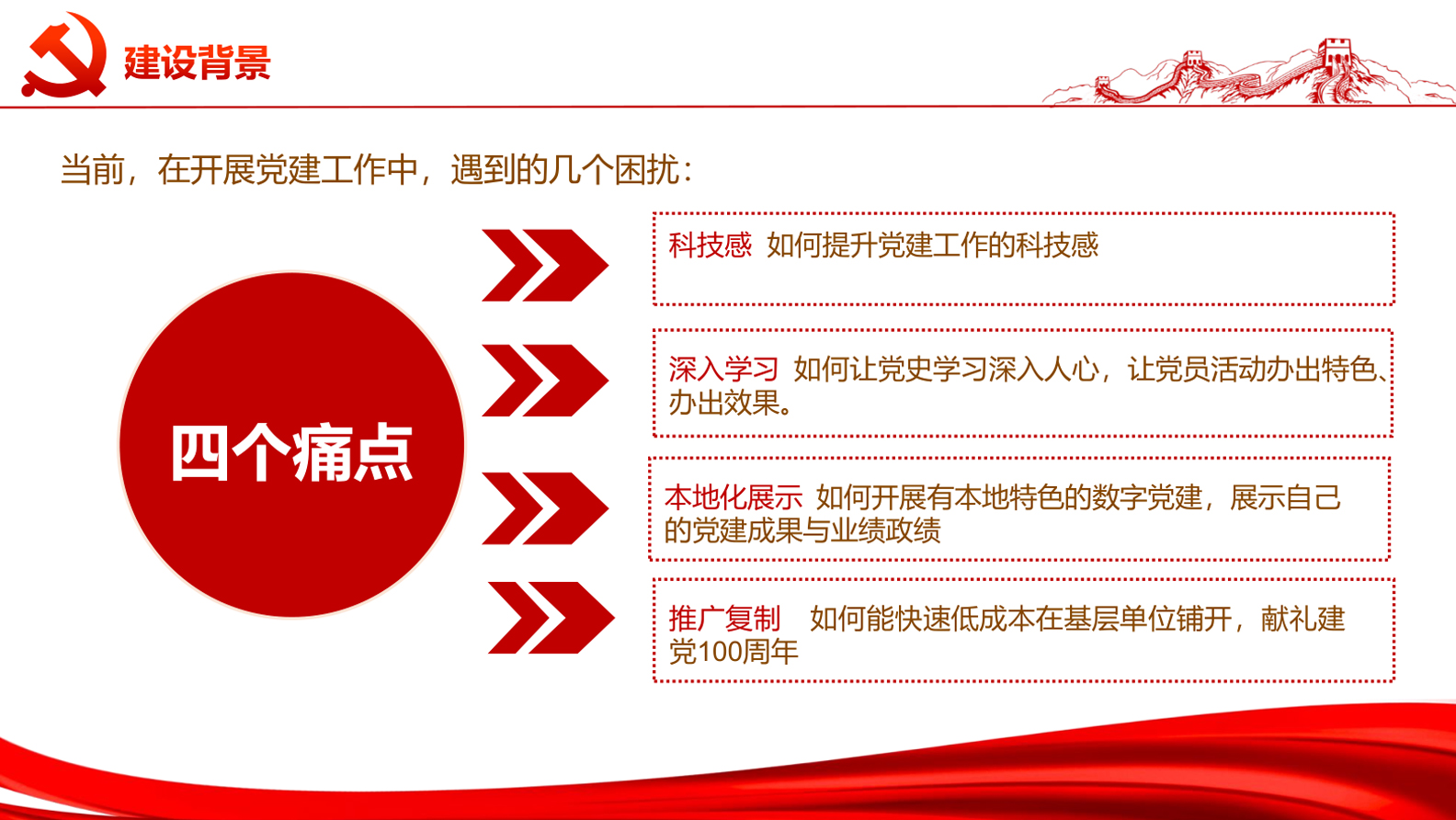 建设背景

当前，在开展党建工作中，遇到的几个困扰：

四个痛点

科技感 如何提升党建工作的科技感

深入学习 如何让党史学习深入人心，让党员活动办出特色、办出效果。

本地化展示 如何开展有本地特色的数字党建，展示自己的党建成果与业绩政绩

推广复制 如何能快速低成本在基层单位铺开，献礼建党100周年